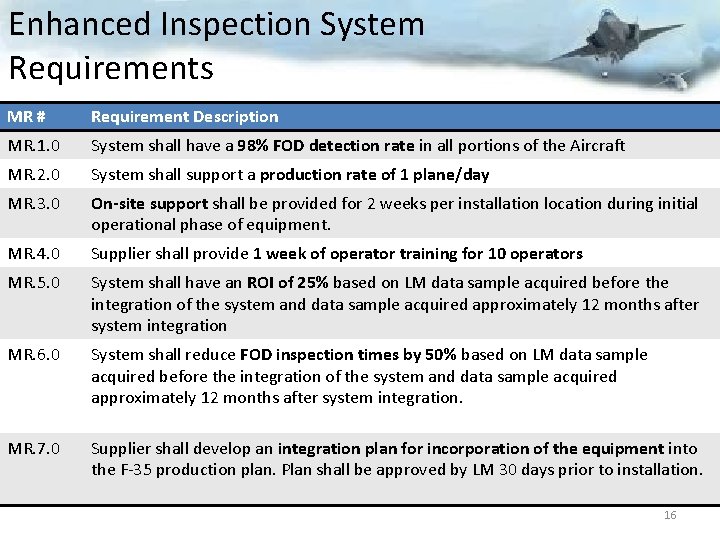 Enhanced Inspection System Requirements

| MR # | Requirement Description |
|---|---|
| MR.1.0 | System shall have a 98% FOD detection rate in all portions of the Aircraft |
| MR.2.0 | System shall support a production rate of 1 plane/day |
| MR.3.0 | On-site support shall be provided for 2 weeks per installation location during initial operational phase of equipment. |
| MR.4.0 | Supplier shall provide 1 week of operator training for 10 operators |
| MR.5.0 | System shall have an ROI of 25% based on LM data sample acquired before the integration of the system and data sample acquired approximately 12 months after system integration |
| MR.6.0 | System shall reduce FOD inspection times by 50% based on LM data sample acquired before the integration of the system and data sample acquired approximately 12 months after system integration. |
| MR.7.0 | Supplier shall develop an integration plan for incorporation of the equipment into the F-35 production plan. Plan shall be approved by LM 30 days prior to installation. |

16